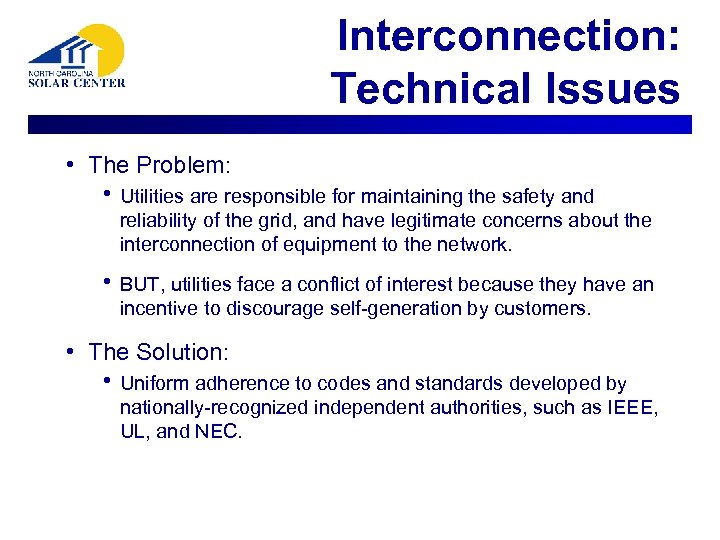 NORTH CAROLINA
SOLAR CENTER

Interconnection: Technical Issues

• The Problem:

• Utilities are responsible for maintaining the safety and reliability of the grid, and have legitimate concerns about the interconnection of equipment to the network.

• BUT, utilities face a conflict of interest because they have an incentive to discourage self-generation by customers.

• The Solution:

• Uniform adherence to codes and standards developed by nationally-recognized independent authorities, such as IEEE, UL, and NEC.